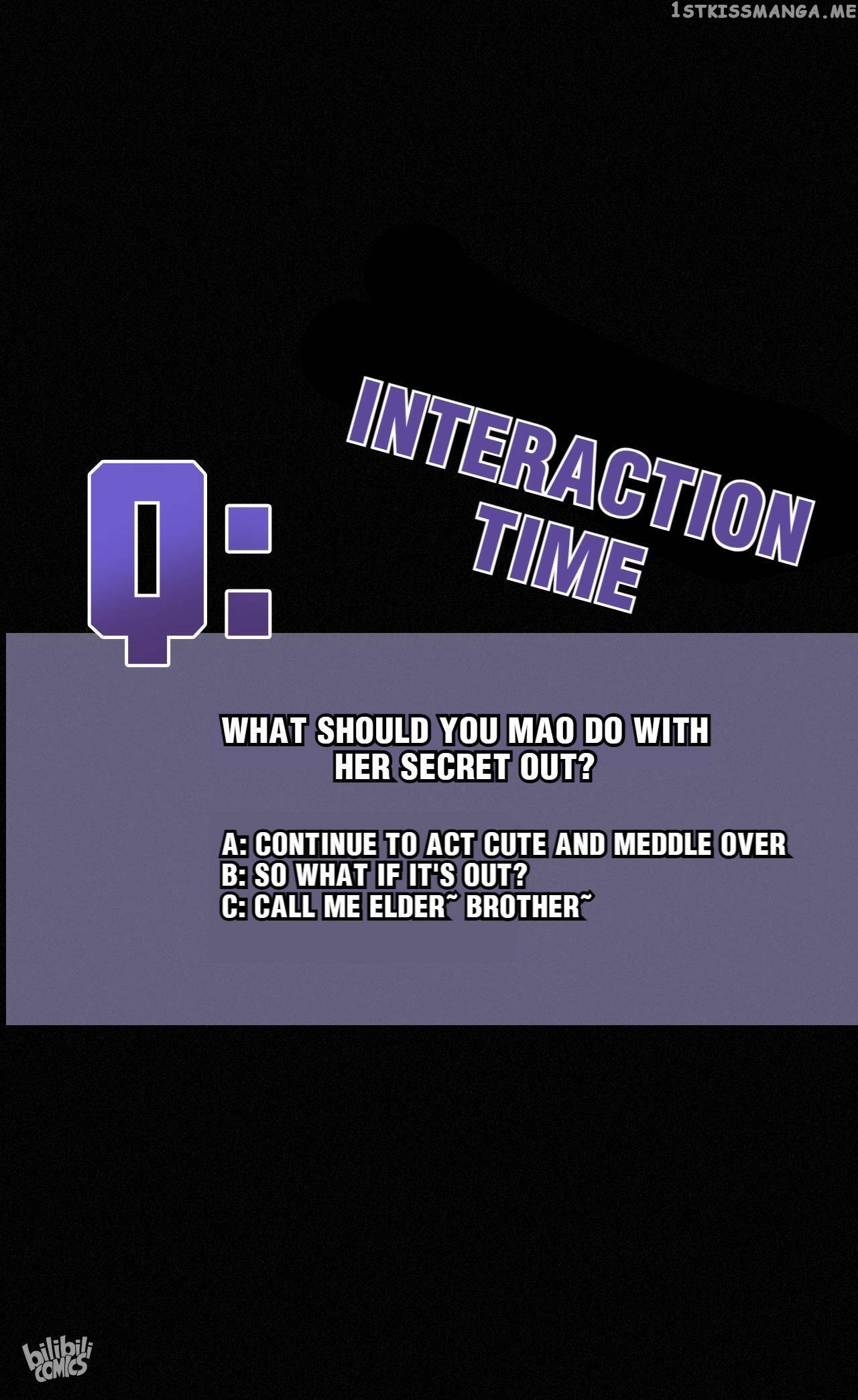 1STKISSMANGA.ME

INTERACTION TIME

Q:

WHAT SHOULD YOU MAO DO WITH HER SECRET OUT?

A: CONTINUE TO ACT CUTE AND MEDDLE OVER
B: SO WHAT IF IT'S OUT?
C: CALL ME ELDER~ BROTHER~

bilibili COMICS